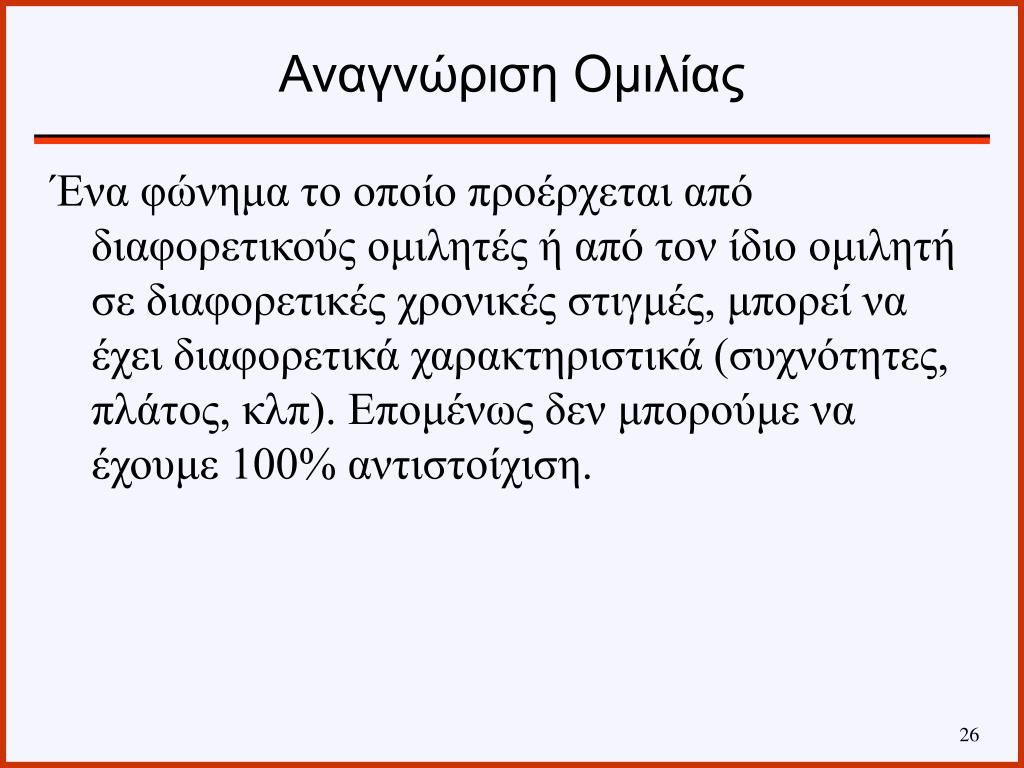 Αναγνώριση Ομιλίας

Ένα φώνημα το οποίο προέρχεται από διαφορετικούς ομιλητές ή από τον ίδιο ομιλητή σε διαφορετικές χρονικές στιγμές, μπορεί να έχει διαφορετικά χαρακτηριστικά (συχνότητες, πλάτος, κλπ). Επομένως δεν μπορούμε να έχουμε 100% αντιστοίχιση.

26